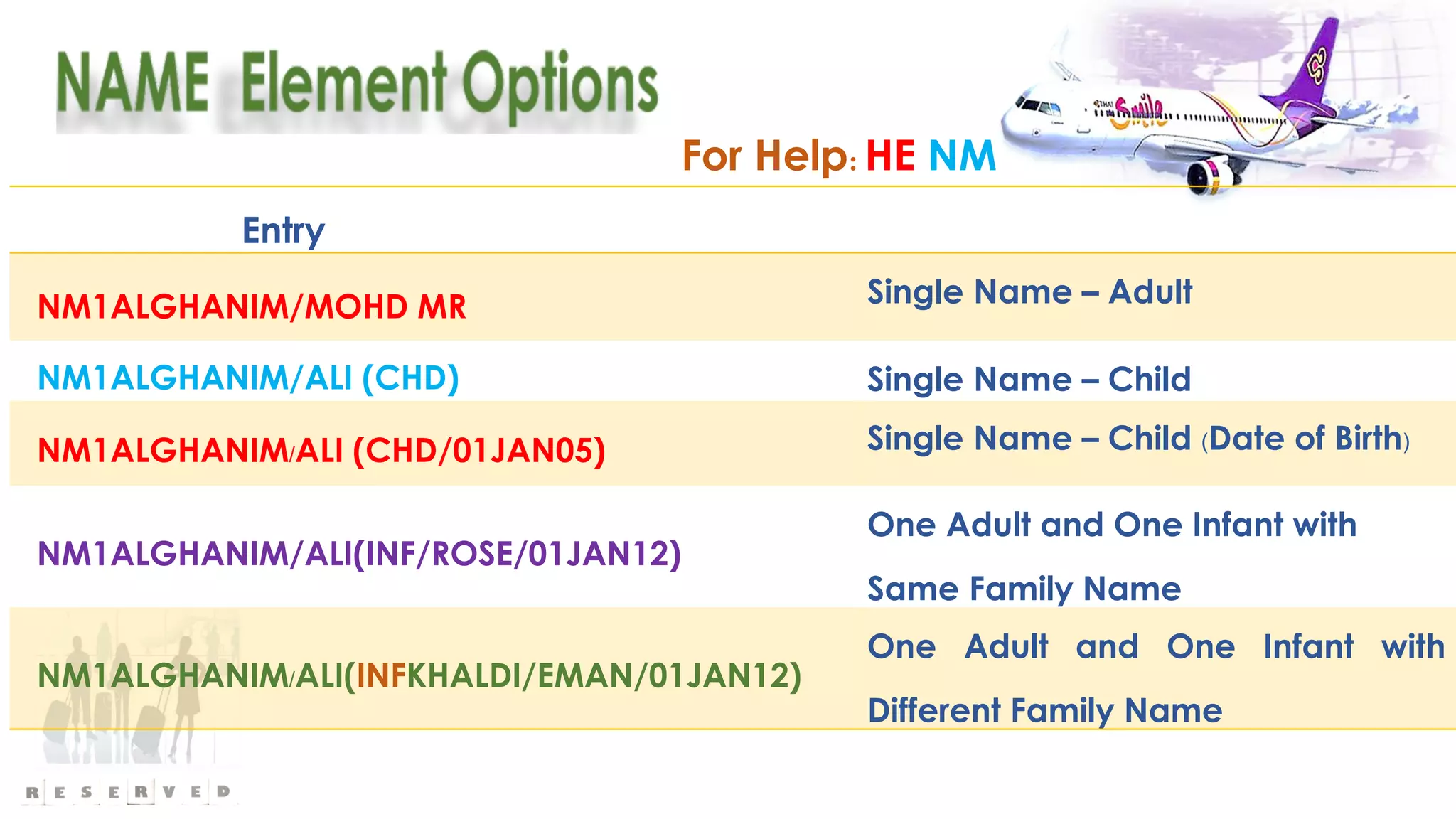 NAME Element Options

For Help: HE NM

THAI Smile

| Entry | |
|---|---|
| NM1ALGHANIM/MOHD MR | Single Name – Adult |
| NM1ALGHANIM/ALI (CHD) | Single Name – Child |
| NM1ALGHANIM/ALI (CHD/01JAN05) | Single Name – Child (Date of Birth) |
| NM1ALGHANIM/ALI(INF/ROSE/01JAN12) | One Adult and One Infant with Same Family Name |
| NM1ALGHANIM/ALI(INFKHALDI/EMAN/01JAN12) | One Adult and One Infant with Different Family Name |

RESERVED